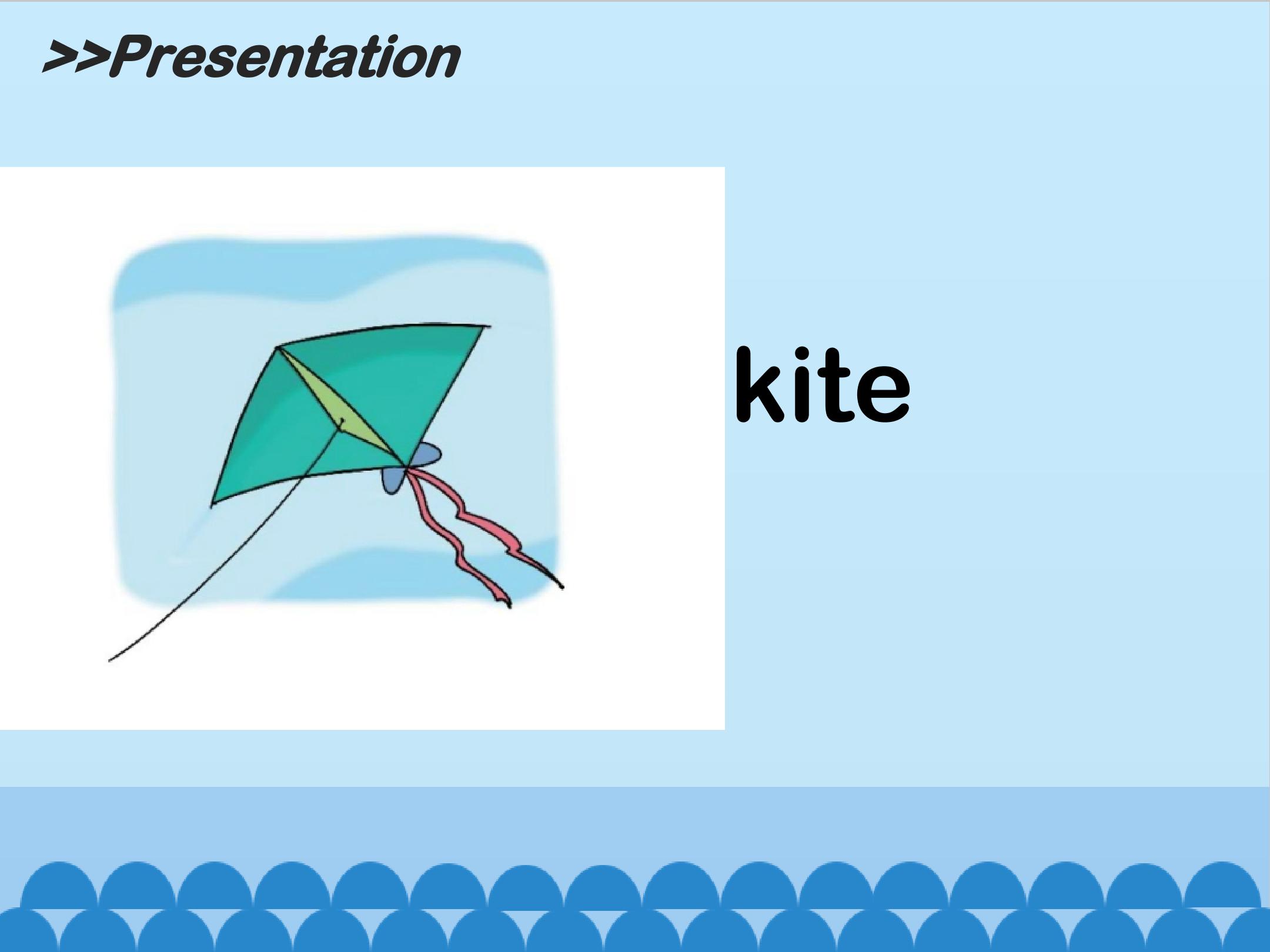 >>Presentation

kite